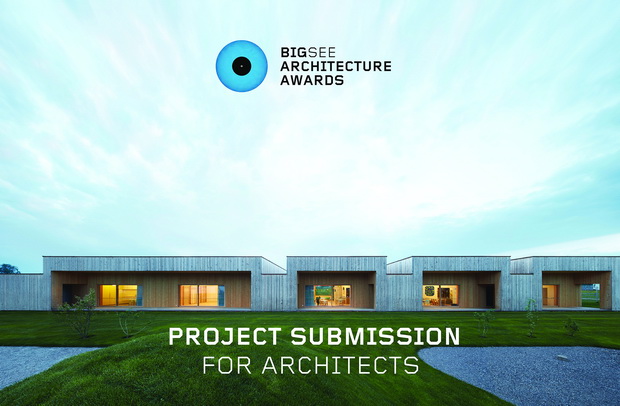 BIGSEE
ARCHITECTURE
AWARDS

PROJECT SUBMISSION
FOR ARCHITECTS